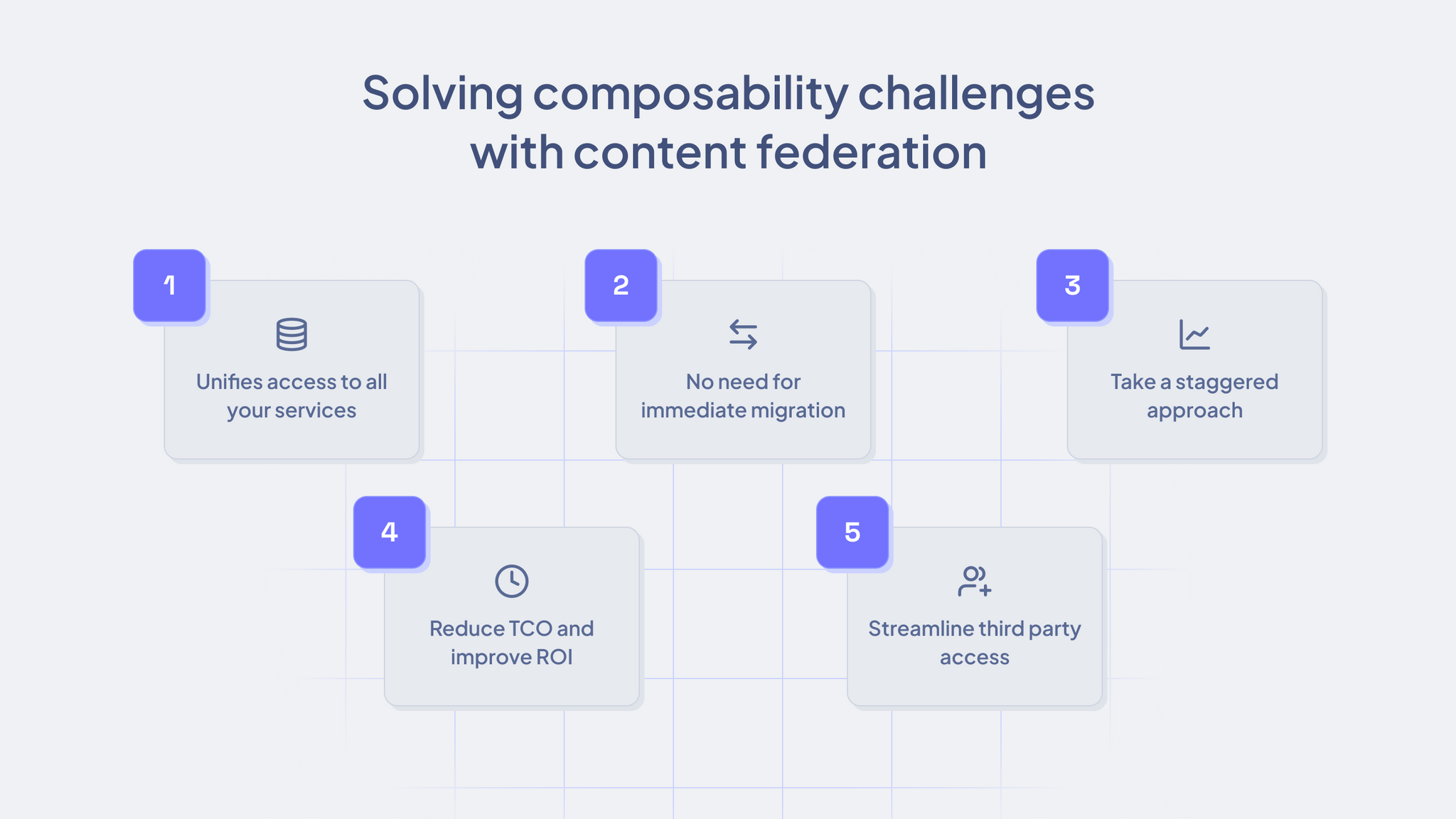 Solving composability challenges with content federation

1
Unifies access to all your services

2
No need for immediate migration

3
Take a staggered approach

4
Reduce TCO and improve ROI

5
Streamline third party access